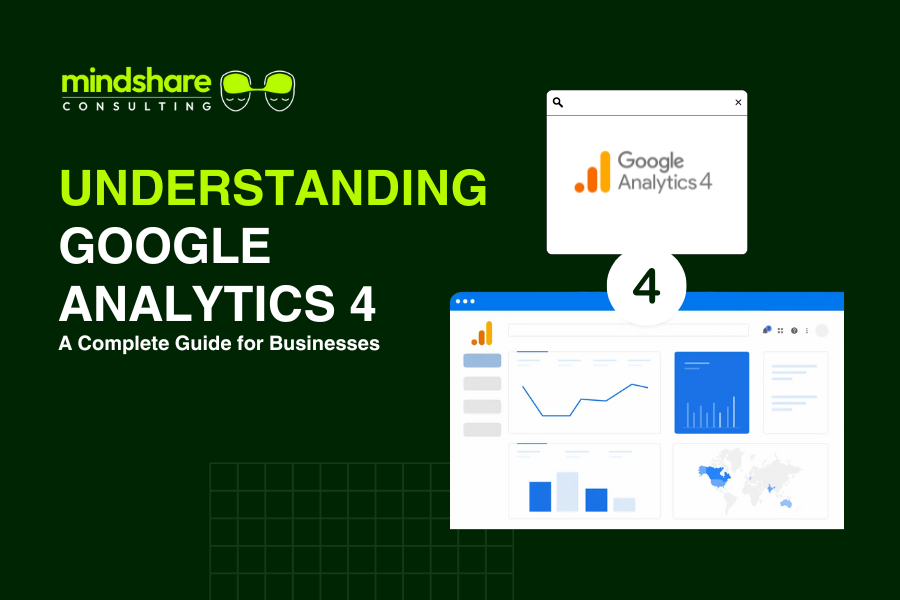 mindshare
CONSULTING

UNDERSTANDING
GOOGLE
ANALYTICS 4
A Complete Guide for Businesses

Google
Analytics 4

4